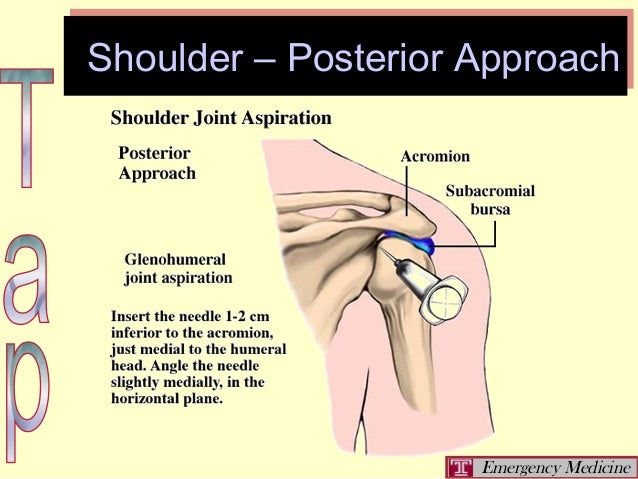 Tap

Shoulder – Posterior Approach

Shoulder Joint Aspiration

Posterior Approach

Acromion

Subacromial bursa

Glenohumeral joint aspiration

Insert the needle 1-2 cm inferior to the acromion, just medial to the humeral head. Angle the needle slightly medially, in the horizontal plane.

T Emergency Medicine